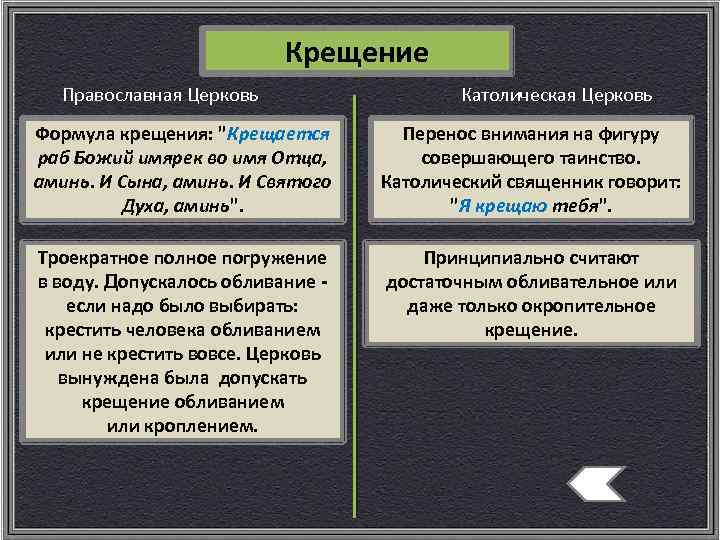 Крещение

Православная Церковь

Формула крещения: "Крещается раб Божий имярек во имя Отца, аминь. И Сына, аминь. И Святого Духа, аминь".

Троекратное полное погружение в воду. Допускалось обливание - если надо было выбирать: крестить человека обливанием или не крестить вовсе. Церковь вынуждена была допускать крещение обливанием или кроплением.

Католическая Церковь

Перенос внимания на фигуру совершающего таинство. Католический священник говорит: "Я крещаю тебя".

Принципиально считают достаточным обливательное или даже только окропительное крещение.